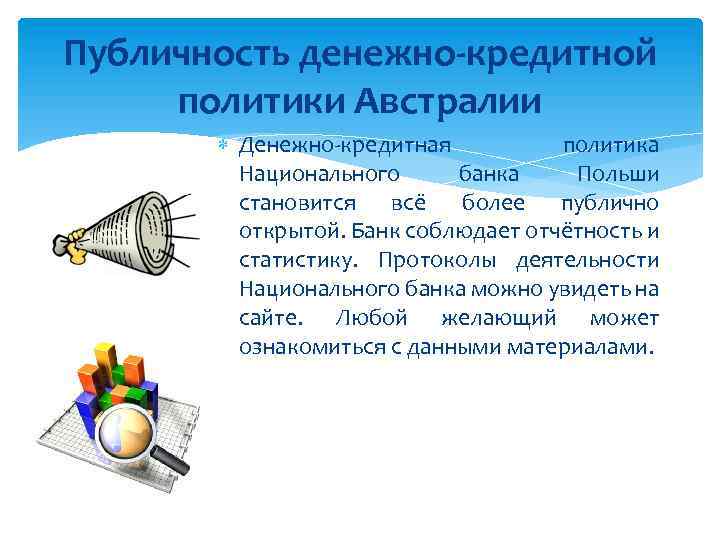 Публичность денежно-кредитной политики Австралии

Денежно-кредитная политика Национального банка Польши становится всё более публично открытой. Банк соблюдает отчётность и статистику. Протоколы деятельности Национального банка можно увидеть на сайте. Любой желающий может ознакомиться с данными материалами.